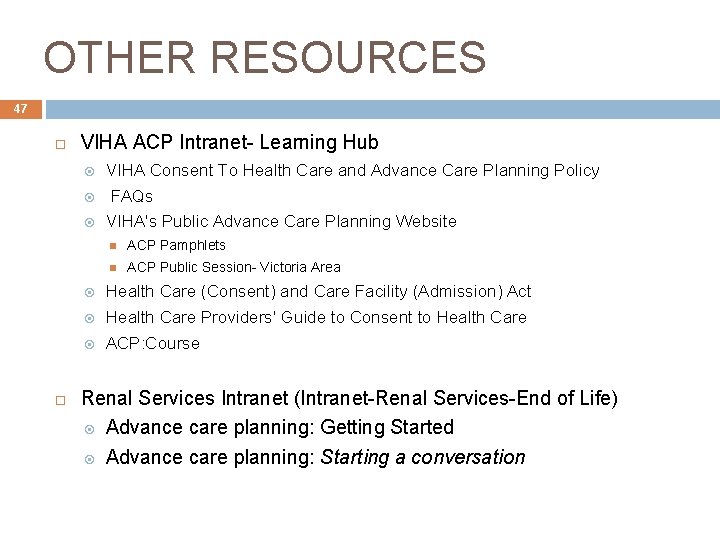 OTHER RESOURCES

47

VIHA ACP Intranet- Learning Hub

VIHA Consent To Health Care and Advance Care Planning Policy

FAQs

VIHA's Public Advance Care Planning Website

ACP Pamphlets

ACP Public Session- Victoria Area

Health Care (Consent) and Care Facility (Admission) Act

Health Care Providers' Guide to Consent to Health Care

ACP:Course

Renal Services Intranet (Intranet-Renal Services-End of Life)

Advance care planning: Getting Started

Advance care planning: Starting a conversation